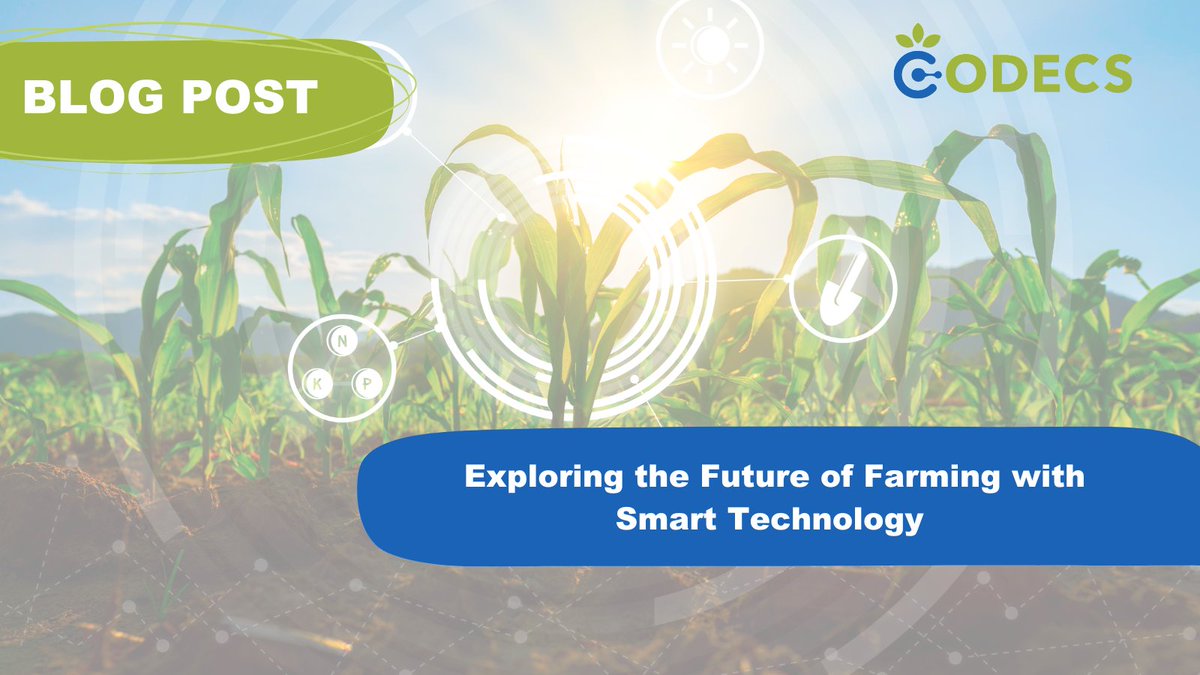 BLOG POST

CODECS

N
K P

Exploring the Future of Farming with Smart Technology